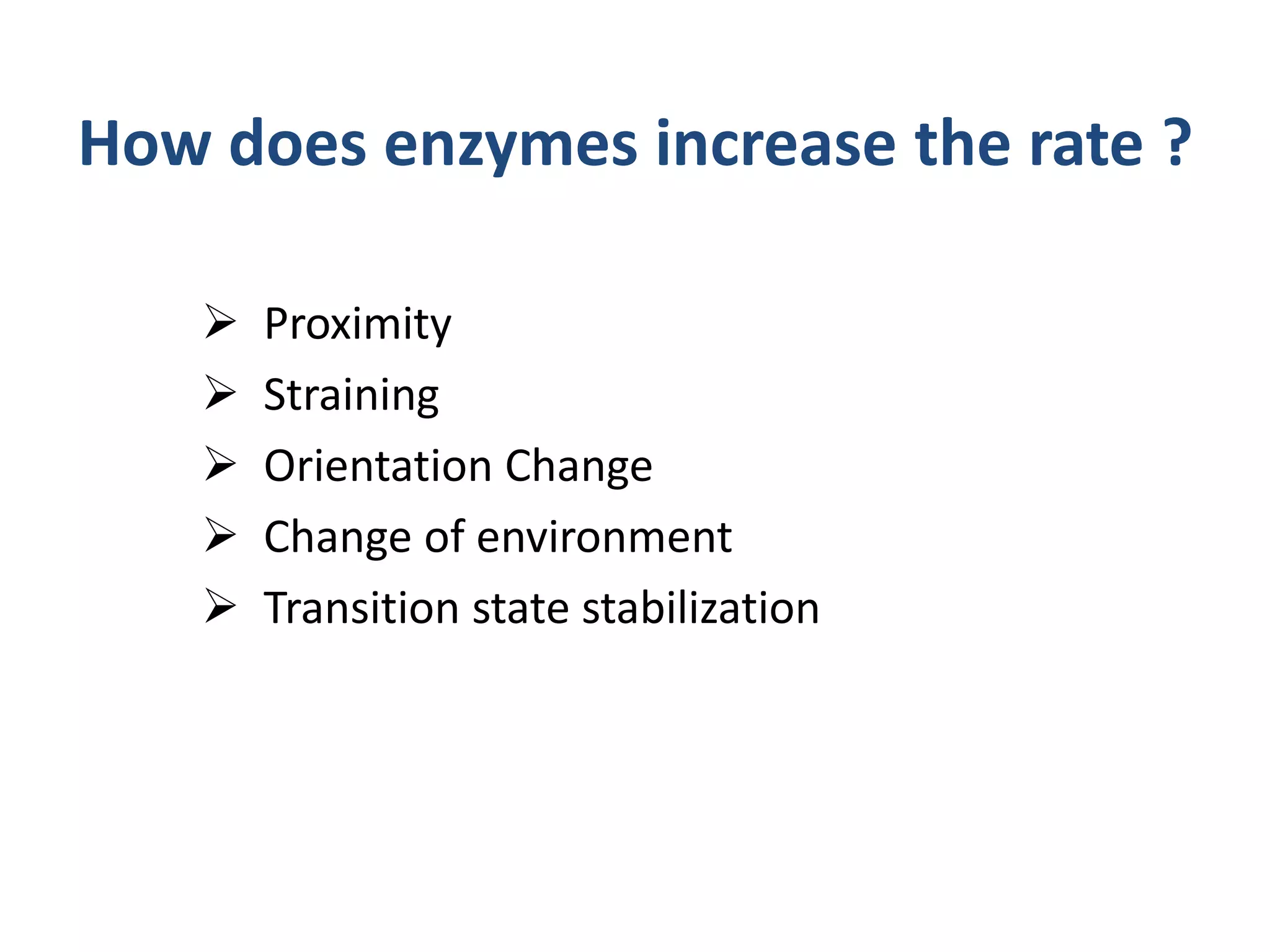 How does enzymes increase the rate ?

➢ Proximity
➢ Straining
➢ Orientation Change
➢ Change of environment
➢ Transition state stabilization